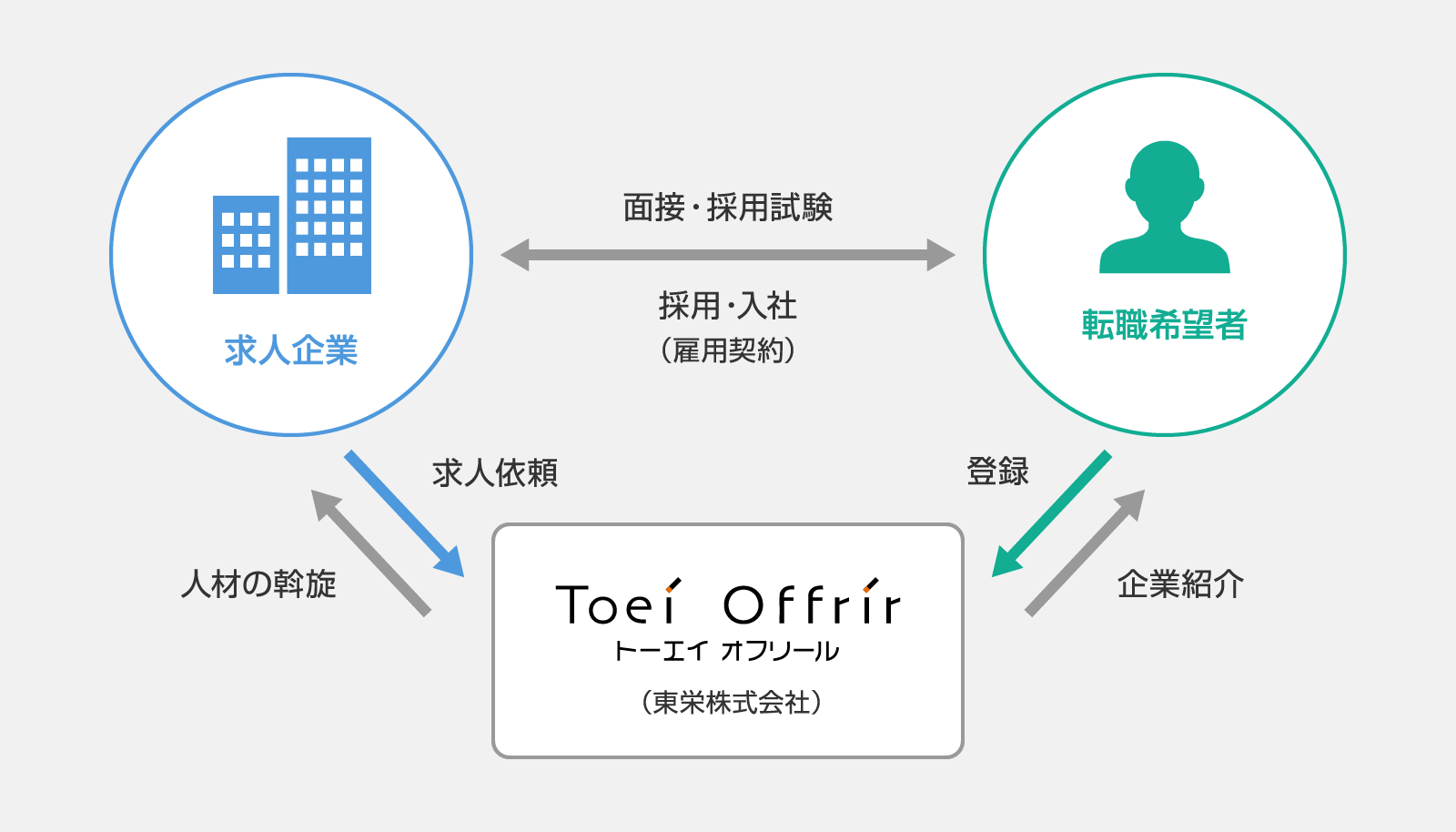 求人企業

面接・採用試験

採用・入社
(雇用契約)

転職希望者

求人依頼

登録

人材の斡旋

企業紹介

Toei Offrir
トーエイ オフリール
(東栄株式会社)